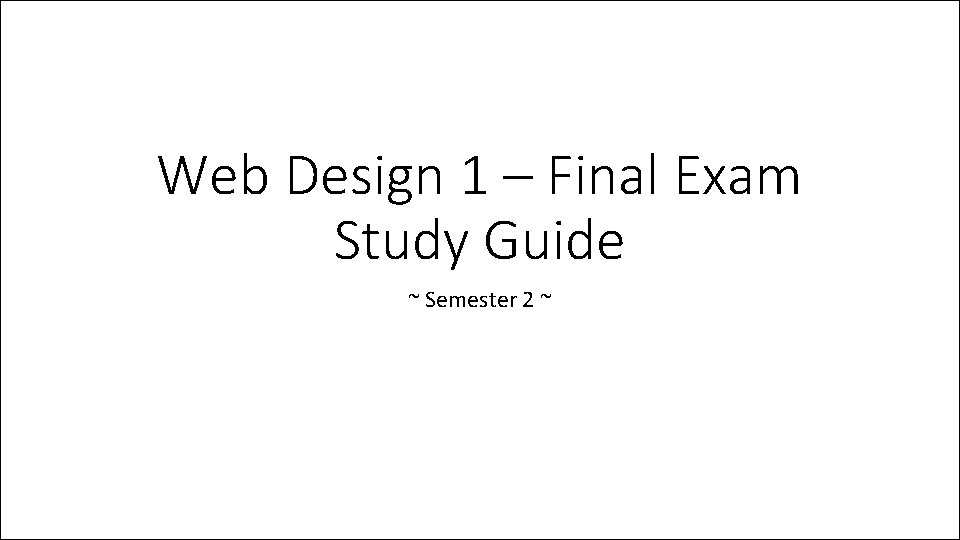 Web Design 1 – Final Exam Study Guide

~ Semester 2 ~